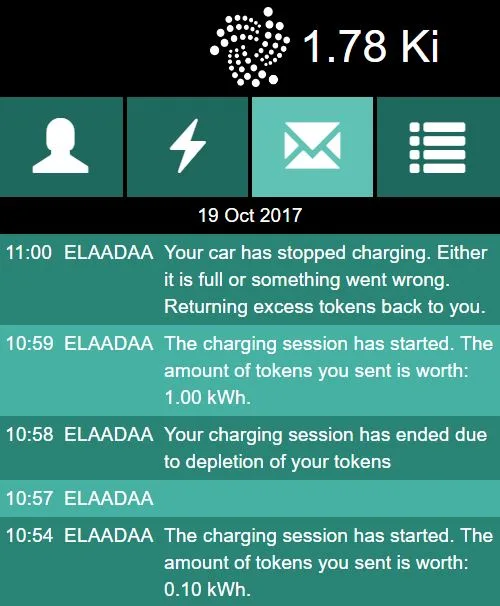 1.78 Ki

19 Oct 2017

11:00 ELAADAA Your car has stopped charging. Either it is full or something went wrong. Returning excess tokens back to you.

10:59 ELAADAA The charging session has started. The amount of tokens you sent is worth: 1.00 kWh.

10:58 ELAADAA Your charging session has ended due to depletion of your tokens

10:57 ELAADAA

10:54 ELAADAA The charging session has started. The amount of tokens you sent is worth: 0.10 kWh.